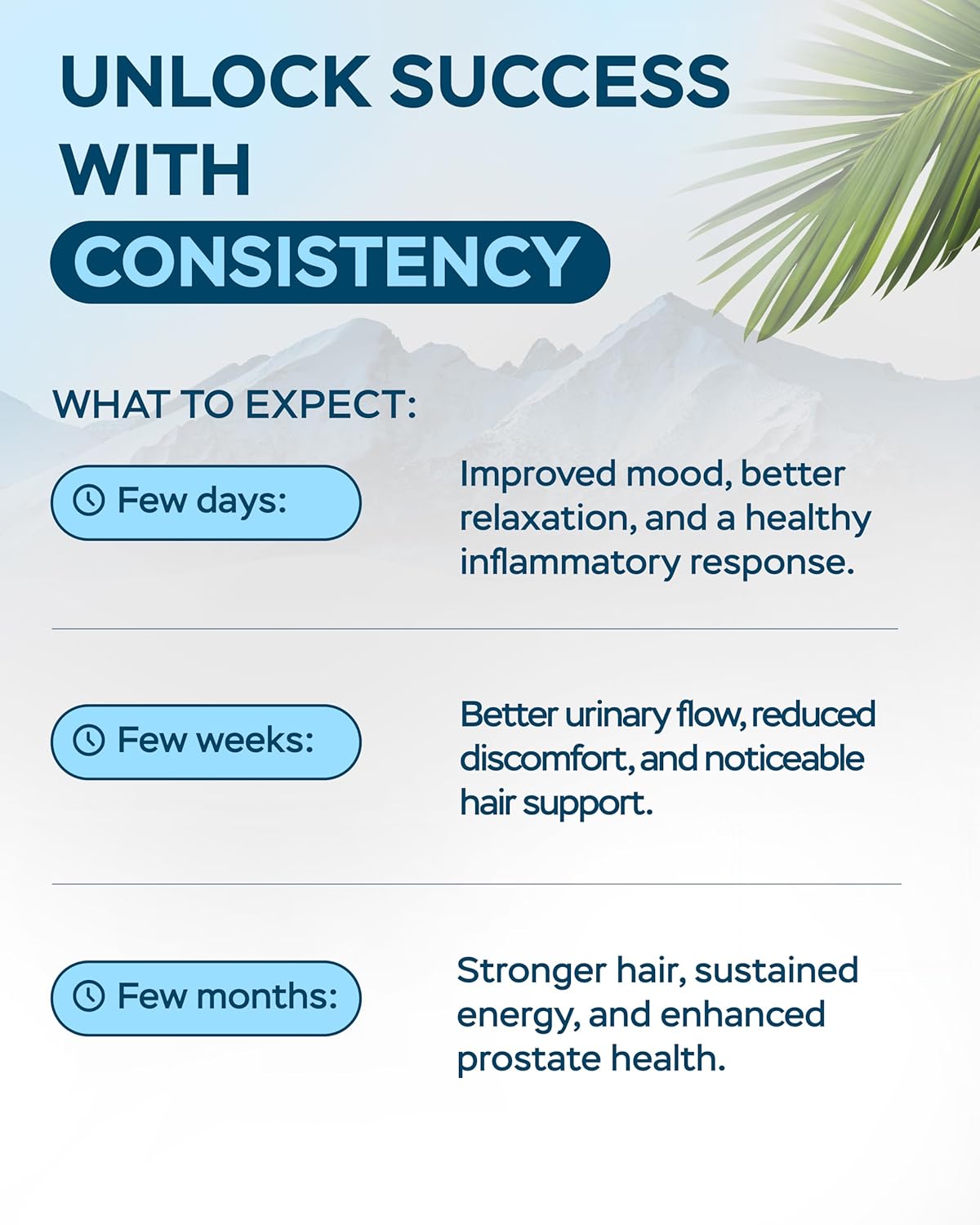 UNLOCK SUCCESS WITH CONSISTENCY

WHAT TO EXPECT:

Few days:

Improved mood, better relaxation, and a healthy inflammatory response.

Few weeks:

Better urinary flow, reduced discomfort, and noticeable hair support.

Few months:

Stronger hair, sustained energy, and enhanced prostate health.